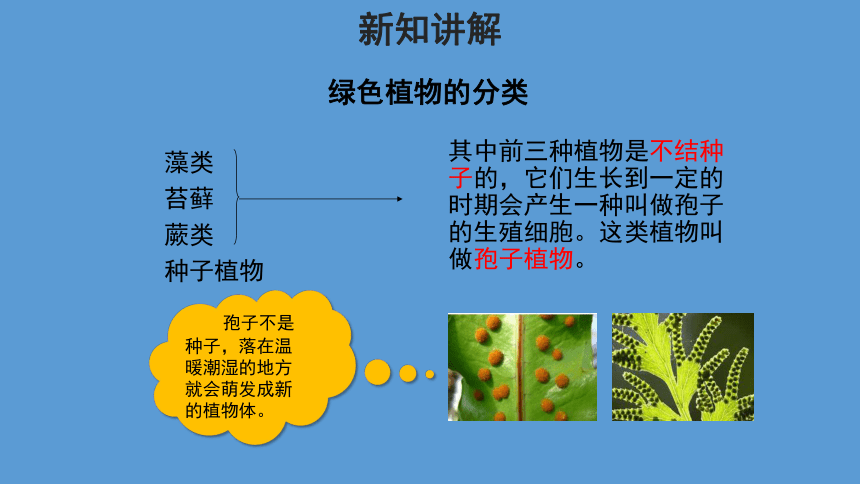 新知讲解

绿色植物的分类

藻类
苔藓
蕨类
种子植物

其中前三种植物是不结种子的，它们生长到一定的时期会产生一种叫做孢子的生殖细胞。这类植物叫做孢子植物。

孢子不是种子，落在温暖潮湿的地方就会萌发成新的植物体。